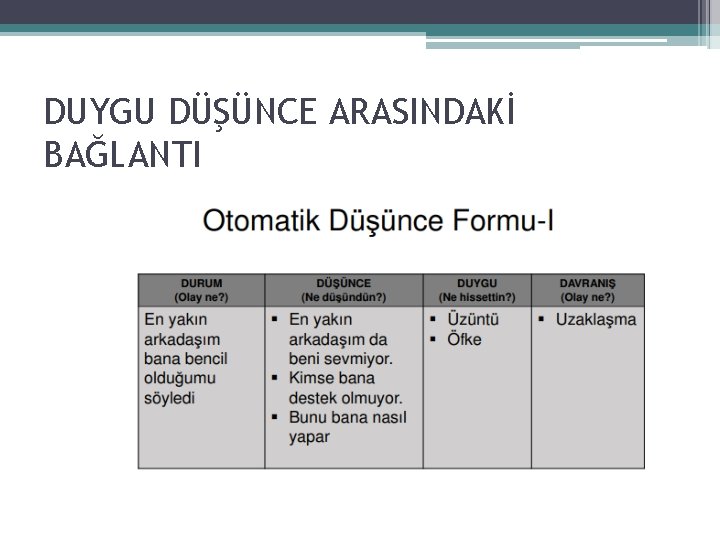 DUYGU DÜŞÜNCE ARASINDAKİ BAĞLANTI

Otomatik Düşünce Formu-I

| DURUM (Olay ne?) | DÜŞÜNCE (Ne düşündün?) | DUYGU (Ne hissettin?) | DAVRANIŞ (Olay ne?) |
|---|---|---|---|
| En yakın arkadaşım bana bencil olduğumu söyledi | ▪ En yakın arkadaşım da beni sevmiyor. ▪ Kimse bana destek olmuyor. ▪ Bunu bana nasıl yapar | ▪ Üzüntü ▪ Öfke | ▪ Uzaklaşma |